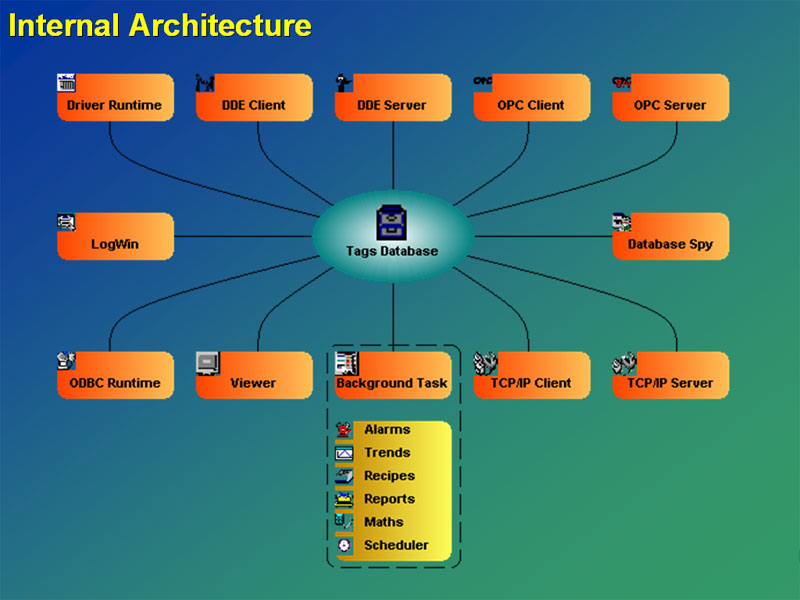 Internal Architecture

Driver Runtime

DDE Client

DDE Server

OPC Client

OPC Server

LogWin

Tags Database

Database Spy

ODBC Runtime

Viewer

Background Task

TCP/IP Client

TCP/IP Server

Alarms
Trends
Recipes
Reports
Maths
Scheduler